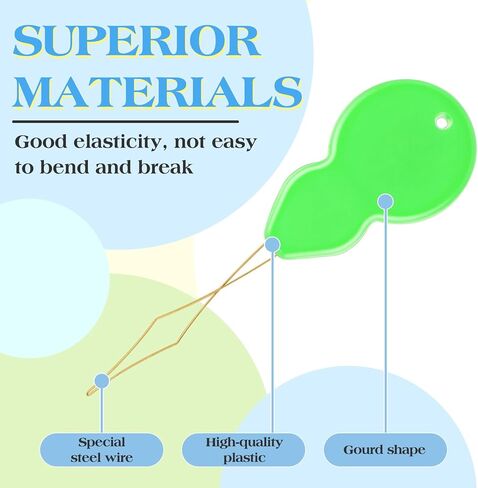 SUPERIOR MATERIALS

Good elasticity, not easy to bend and break

Special steel wire

High-quality plastic

Gourd shape